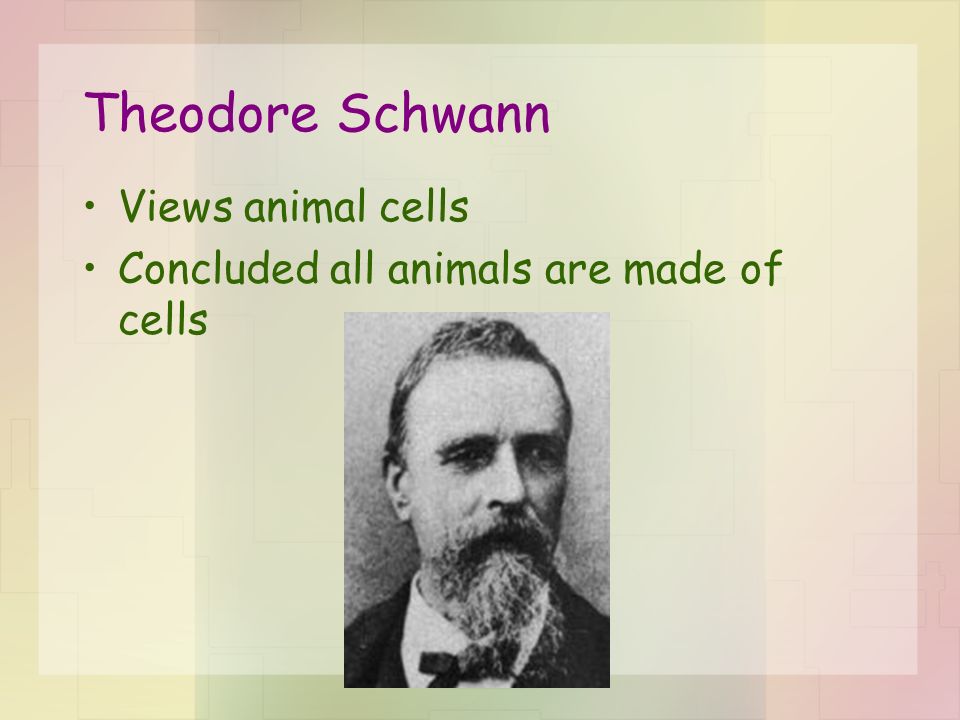 Theodore Schwann

• Views animal cells
• Concluded all animals are made of cells